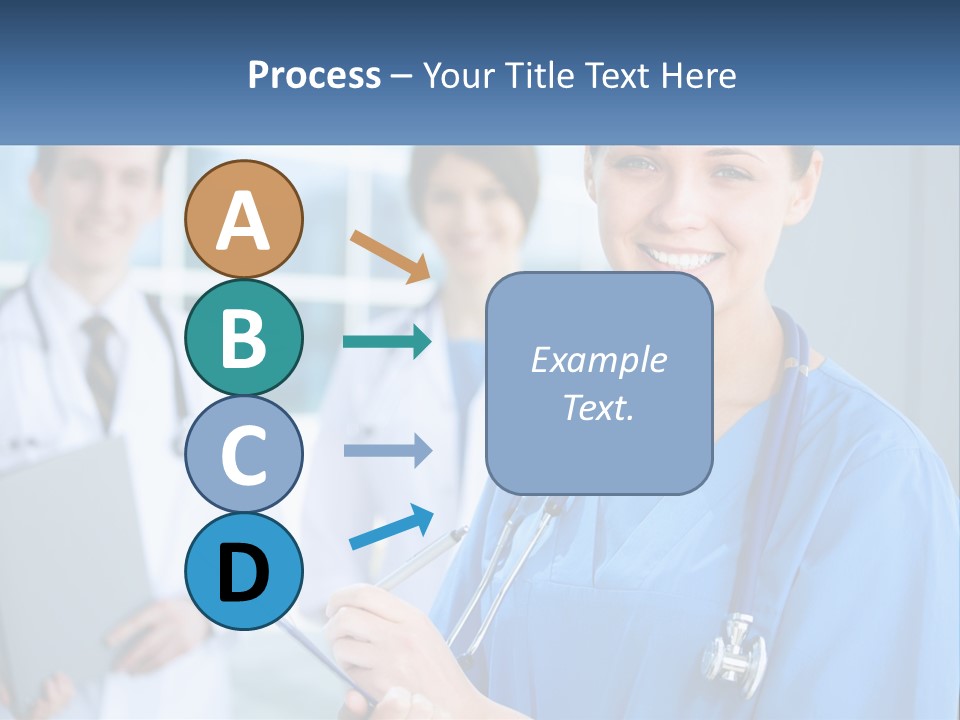 Process – Your Title Text Here

A

B

C

D

Example Text.